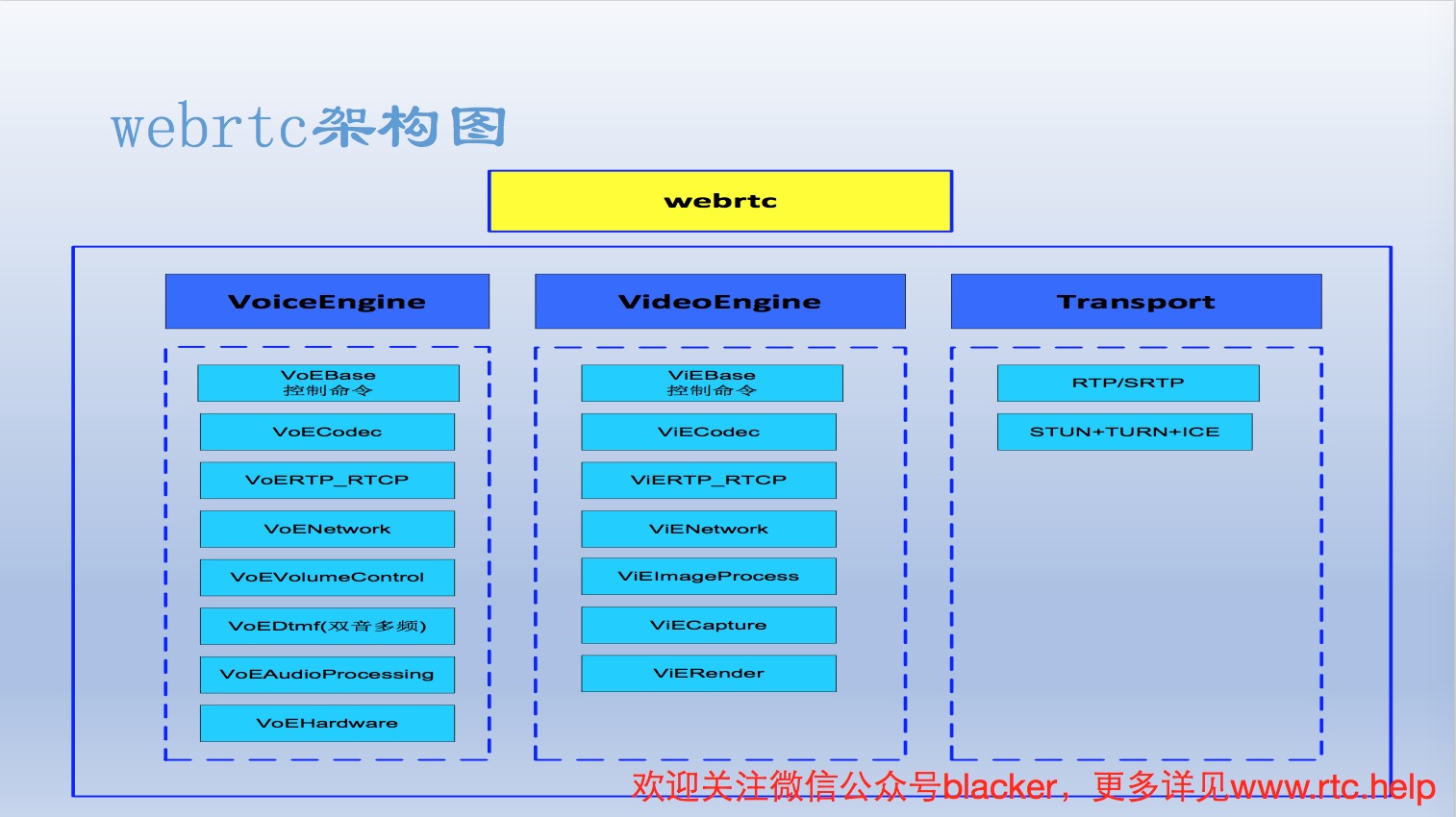 webrtc架构图

webrtc

VoiceEngine

VoEBase
控制命令

VoECodec

VoERTP_RTCP

VoENetwork

VoEVolumeControl

VoEDtmf(双音多频)

VoEAudioProcessing

VoEHardware

VideoEngine

ViEBase
控制命令

ViECodec

ViERTP_RTCP

ViENetwork

ViEImageProcess

ViECapture

ViERender

Transport

RTP/SRTP

STUN+TURN+ICE

欢迎关注微信公众号blacker，更多详见www.rtc.help